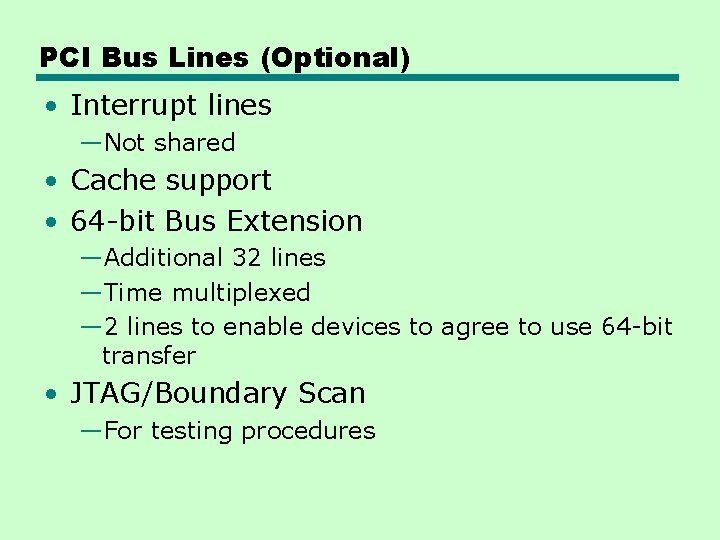 PCI Bus Lines (Optional)

• Interrupt lines
—Not shared
• Cache support
• 64-bit Bus Extension
—Additional 32 lines
—Time multiplexed
—2 lines to enable devices to agree to use 64-bit transfer
• JTAG/Boundary Scan
—For testing procedures